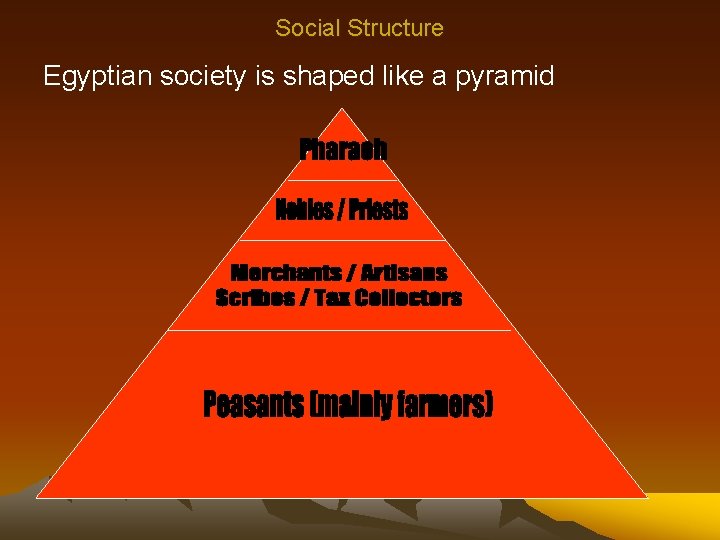 Social Structure

Egyptian society is shaped like a pyramid

Pharaoh

Nobles / Priests

Merchants / Artisans
Scribes / Tax Collectors

Peasants (mainly farmers)